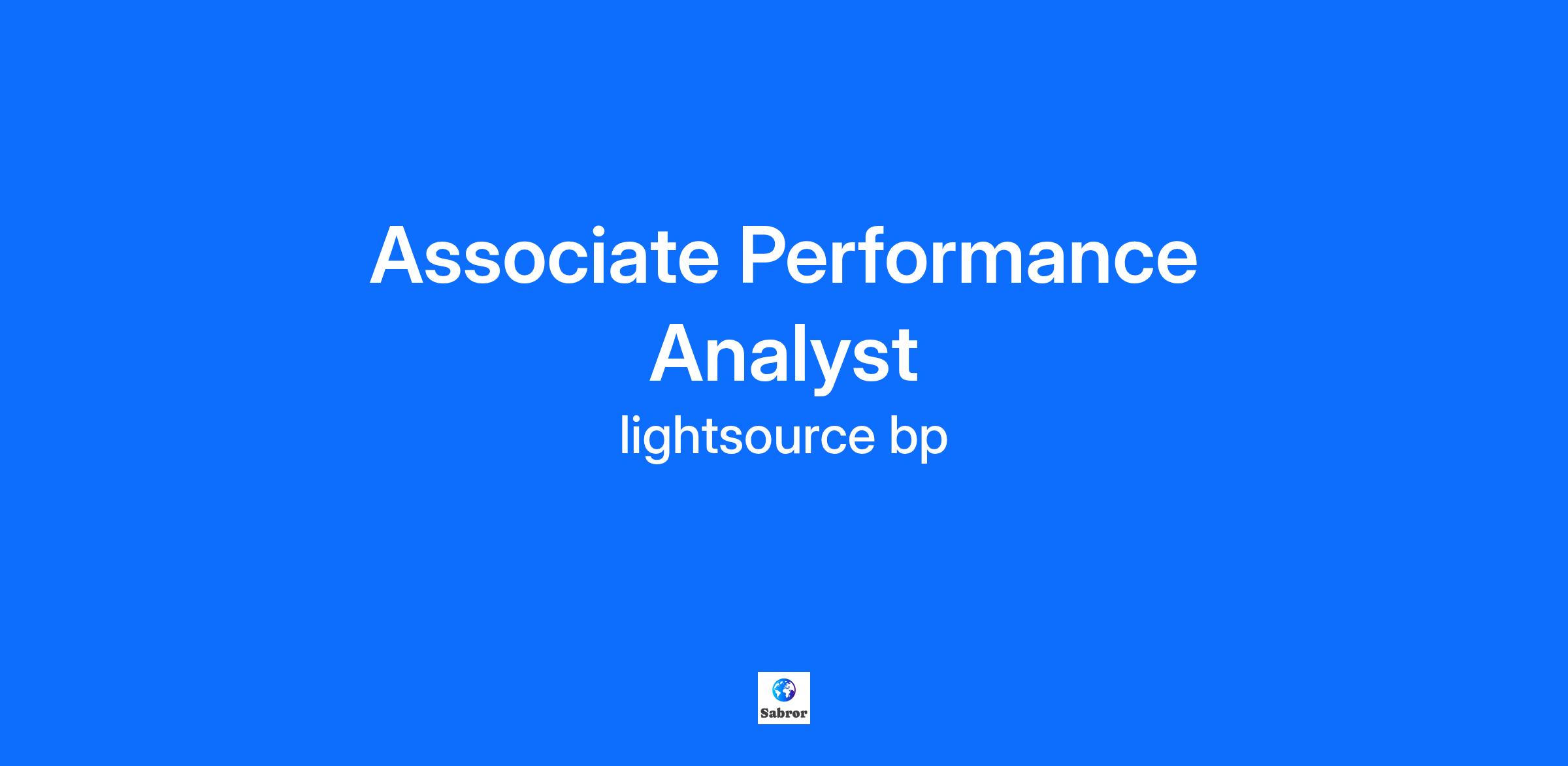 Associate Performance Analyst

lightsource bp

Sabror